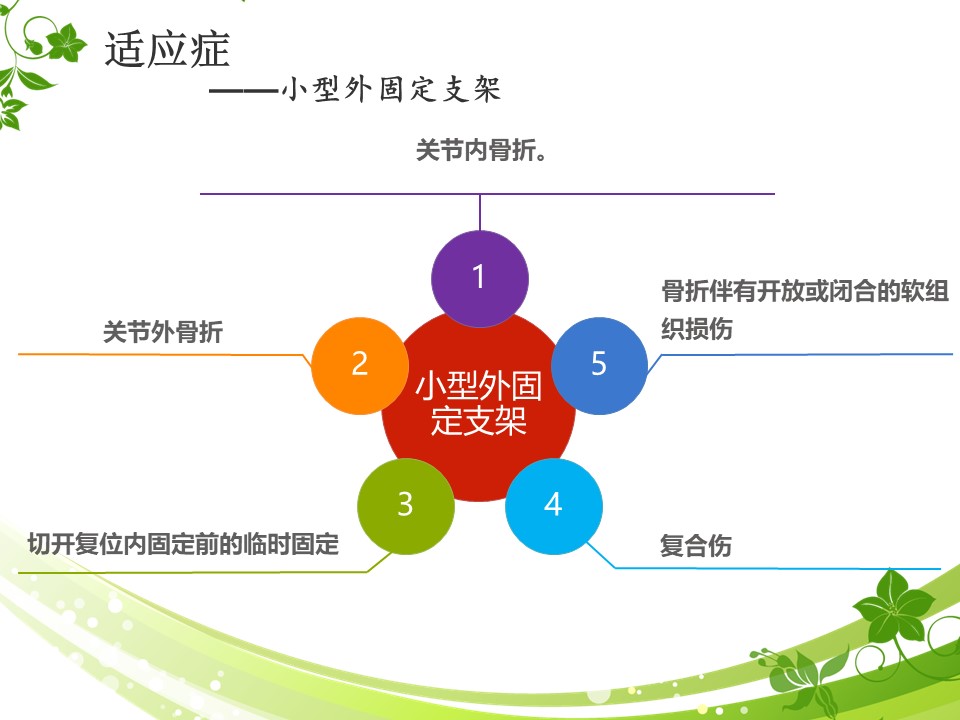 适应症

——小型外固定支架

关节内骨折。

1

关节外骨折

2

小型外固定支架

5

骨折伴有开放或闭合的软组织损伤

3

切开复位内固定前的临时固定

4

复合伤